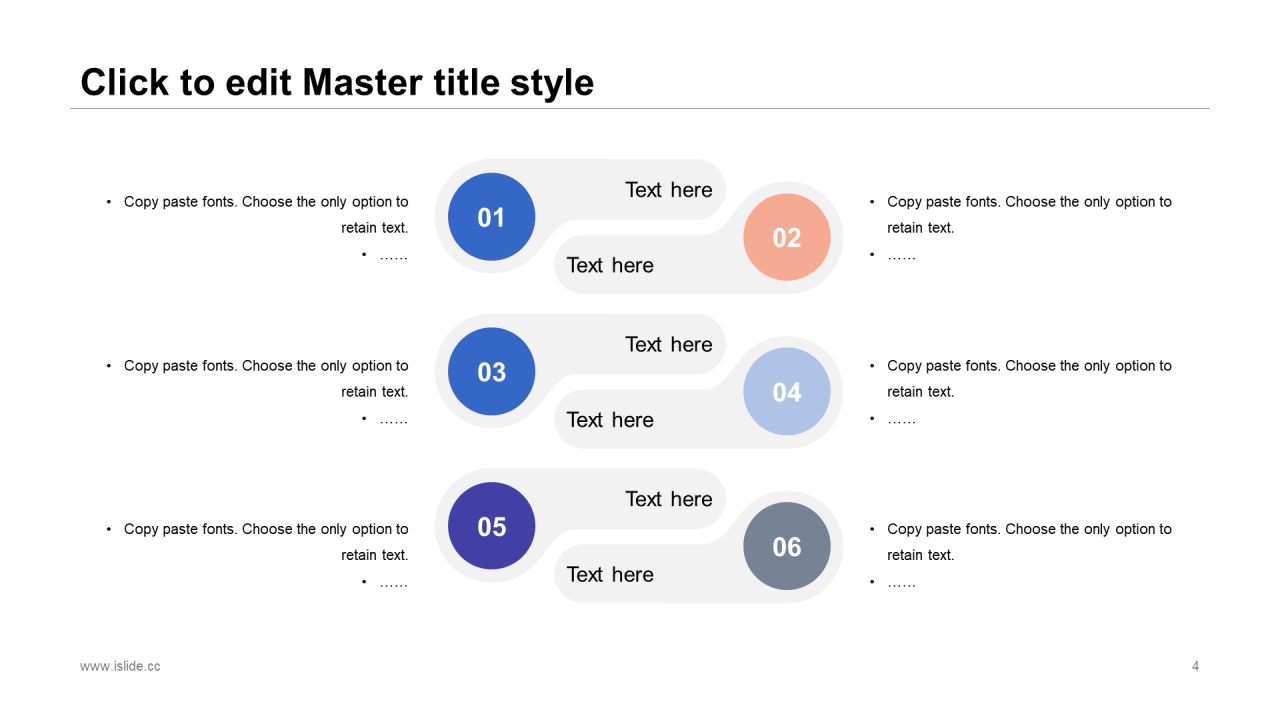 Click to edit Master title style

• Copy paste fonts. Choose the only option to retain text.
• ……

01

Text here

Text here

02

• Copy paste fonts. Choose the only option to retain text.
• ……

• Copy paste fonts. Choose the only option to retain text.
• ……

03

Text here

Text here

04

• Copy paste fonts. Choose the only option to retain text.
• ……

• Copy paste fonts. Choose the only option to retain text.
• ……

05

Text here

Text here

06

• Copy paste fonts. Choose the only option to retain text.
• ……

www.islide.cc

4